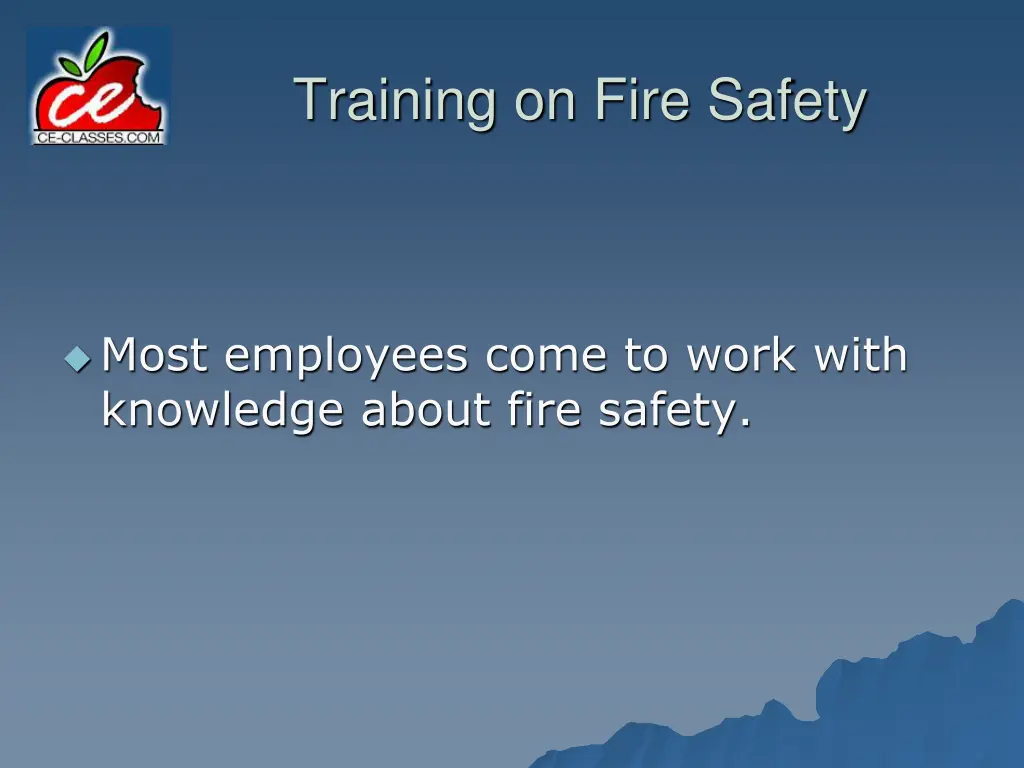 ce
CE-CLASSES.COM

Training on Fire Safety

Most employees come to work with knowledge about fire safety.